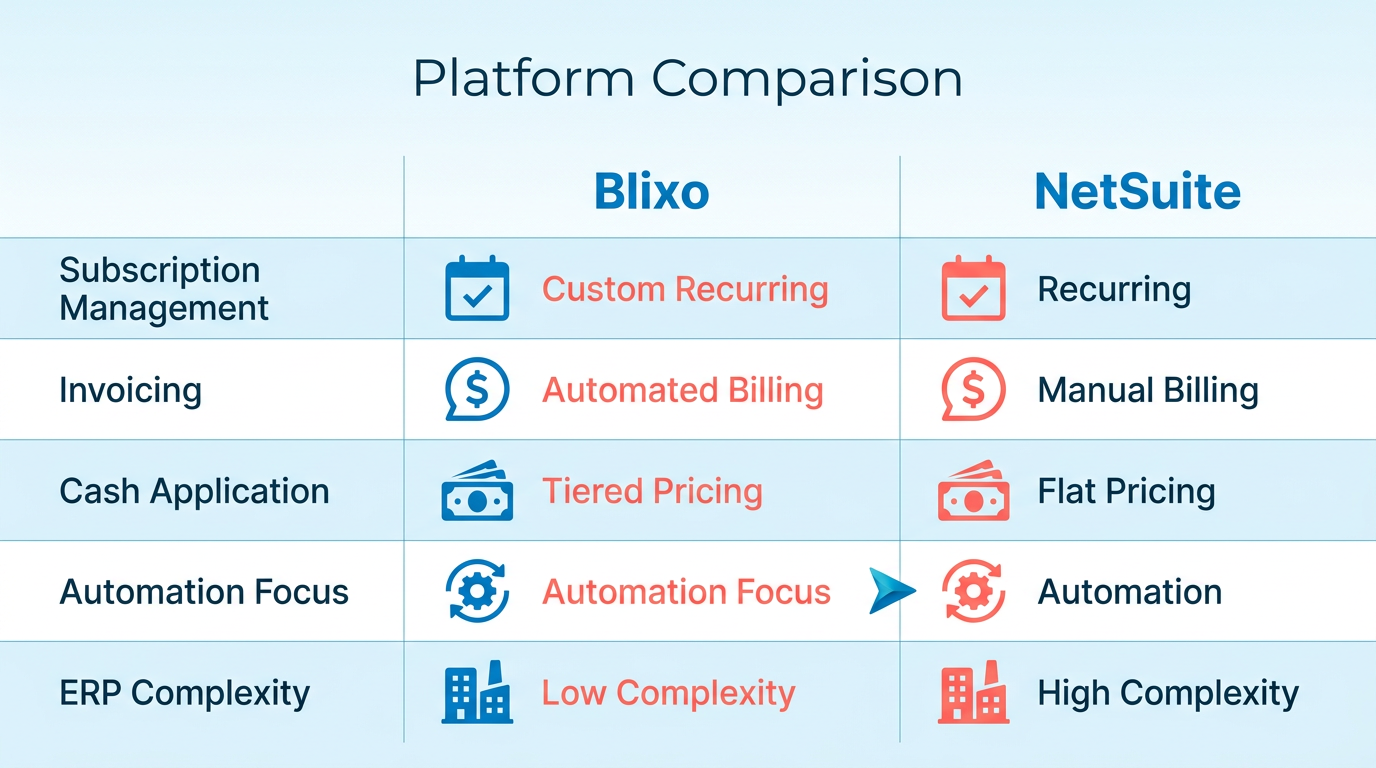 Platform Comparison

| | Blixo | NetSuite |
|---|---|---|
| Subscription Management | Custom Recurring | Recurring |
| Invoicing | Automated Billing | Manual Billing |
| Cash Application | Tiered Pricing | Flat Pricing |
| Automation Focus | Automation Focus | Automation |
| ERP Complexity | Low Complexity | High Complexity |